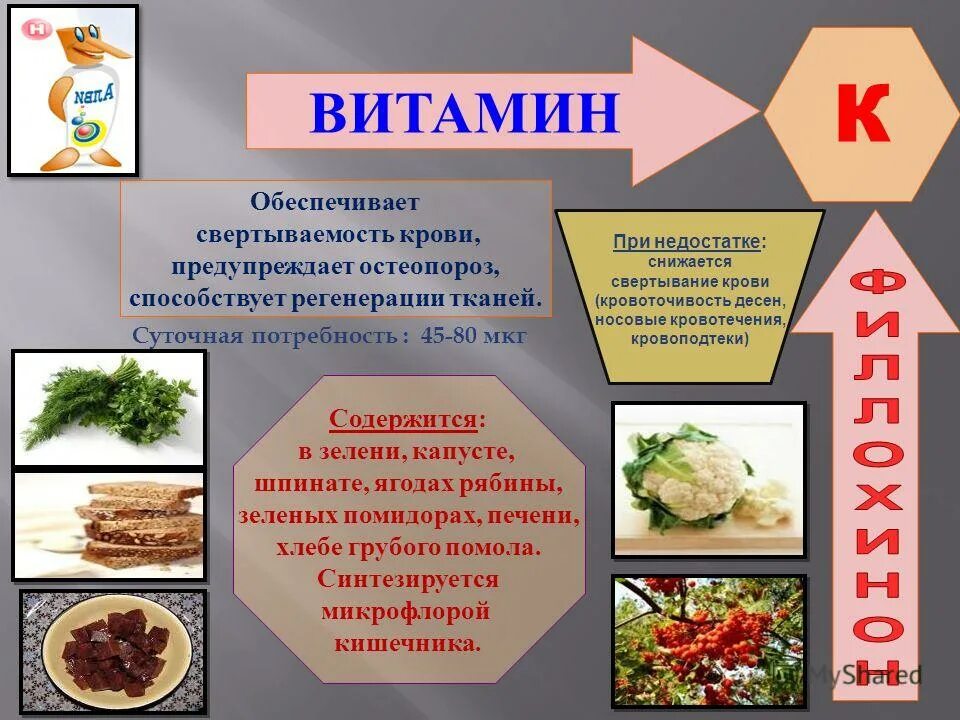 NAПA

ВИТАМИН

К

Обеспечивает свертываемость крови, предупреждает остеопороз, способствует регенерации тканей.

Суточная потребность : 45-80 мкг

При недостатке: снижается свертывание крови (кровоточивость десен, носовые кровотечения, кровоподтеки)

ФИЛЛОХИНОН

Содержится: в зелени, капусте, шпинате, ягодах рябины, зеленых помидорах, печени, хлебе грубого помола. Синтезируется микрофлорой кишечника.

MyShared